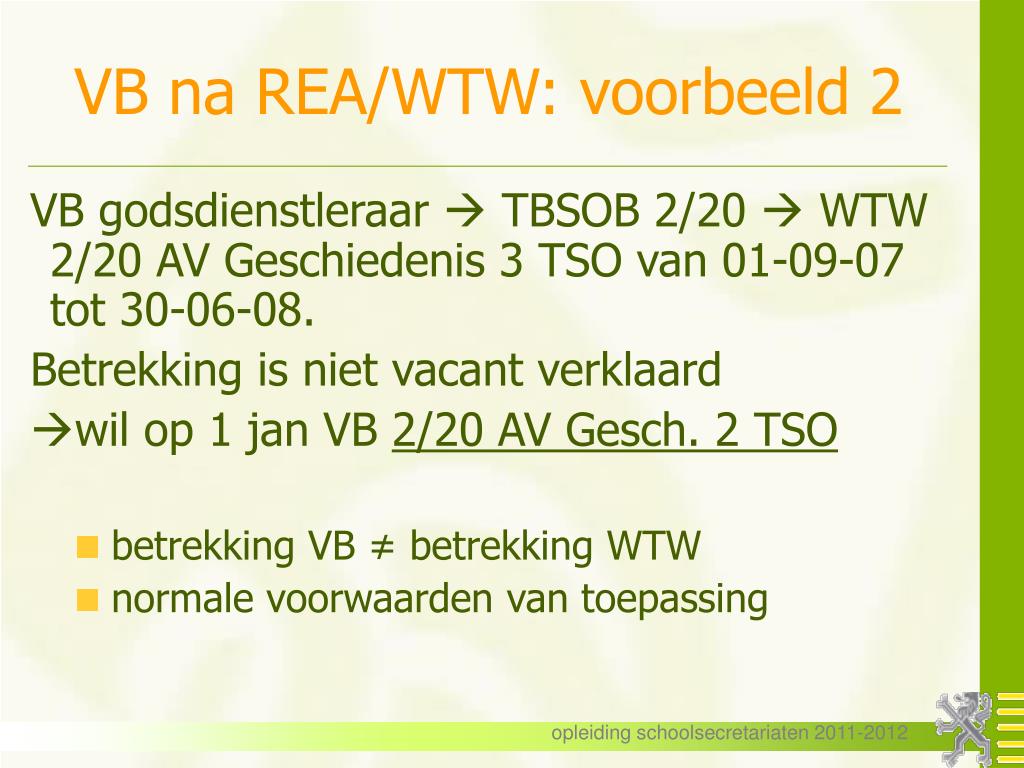 VB na REA/WTW: voorbeeld 2

VB godsdienstleraar → TBSOB 2/20 → WTW 2/20 AV Geschiedenis 3 TSO van 01-09-07 tot 30-06-08.

Betrekking is niet vacant verklaard

→wil op 1 jan VB 2/20 AV Gesch. 2 TSO

betrekking VB ≠ betrekking WTW

normale voorwaarden van toepassing

opleiding schoolsecretariaten 2011-2012